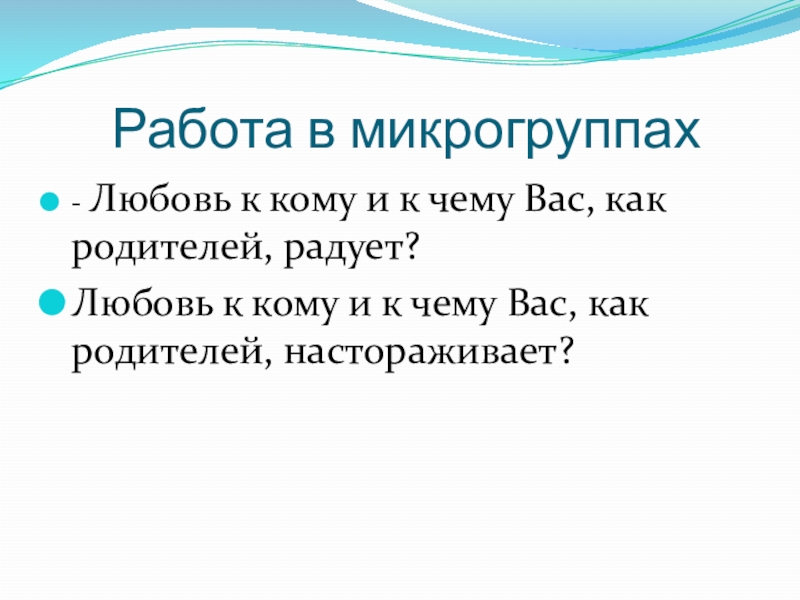 Работа в микрогруппах

- Любовь к кому и к чему Вас, как родителей, радует?

Любовь к кому и к чему Вас, как родителей, настораживает?